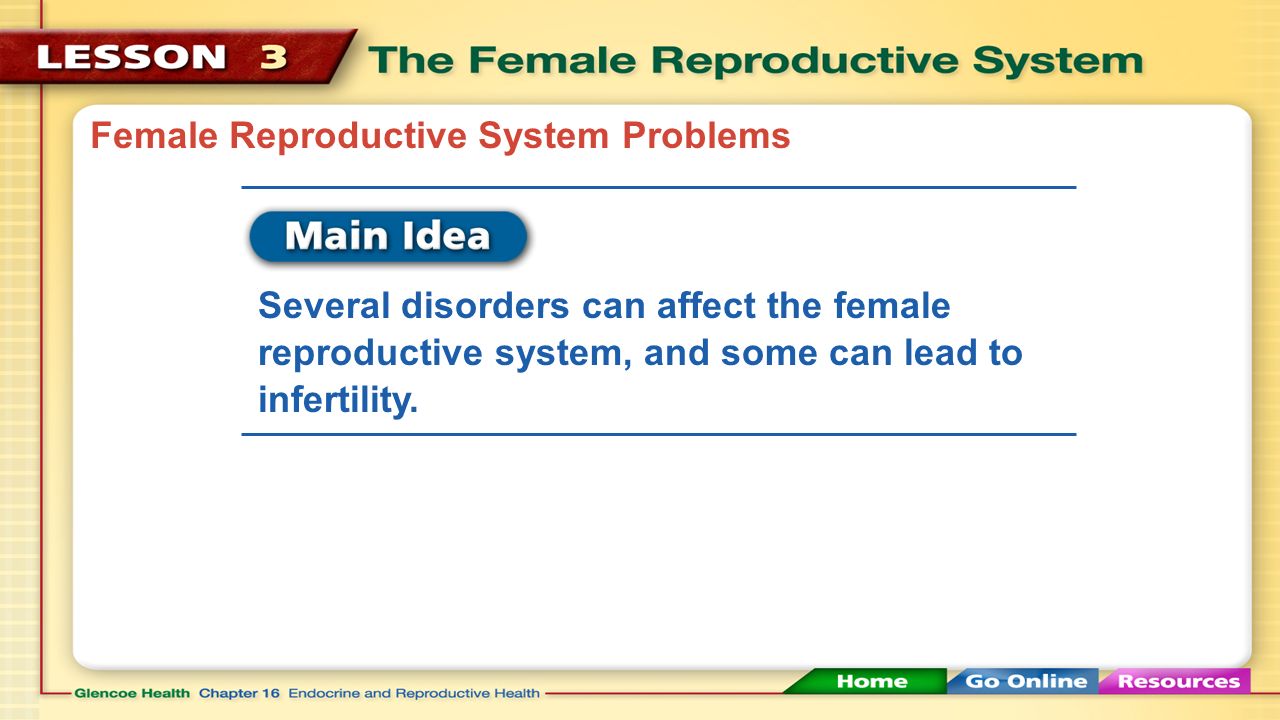 LESSON 3 The Female Reproductive System

Female Reproductive System Problems

Main Idea

Several disorders can affect the female reproductive system, and some can lead to infertility.

Glencoe Health Chapter 16 Endocrine and Reproductive Health

Home Go Online Resources